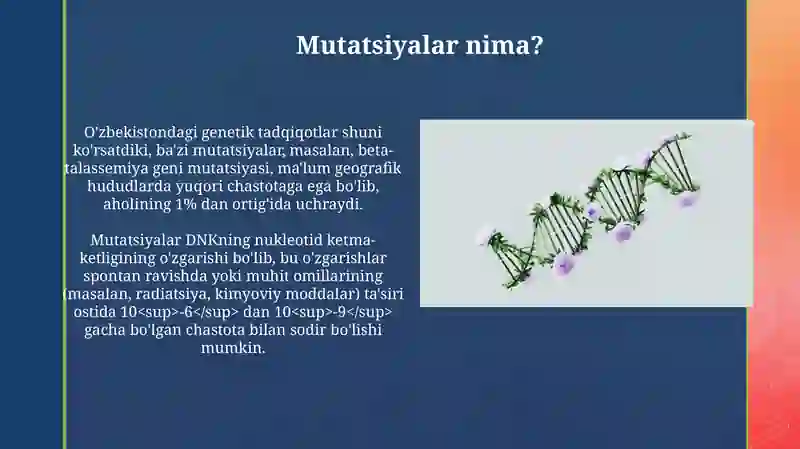 Mutatsiyalar nima?

O'zbekistondagi genetik tadqiqotlar shuni ko'rsatdiki, ba'zi mutatsiyalar, masalan, beta-talassemiya geni mutatsiyasi, ma'lum geografik hududlarda yuqori chastotaga ega bo'lib, aholining 1% dan ortig'ida uchraydi.

Mutatsiyalar DNKning nukleotid ketma-ketligining o'zgarishi bo'lib, bu o'zgarishlar spontan ravishda yoki muhit omillarining (masalan, radiatsiya, kimyoviy moddalar) ta'siri ostida 10<sup>-6</sup> dan 10<sup>-9</sup> gacha bo'lgan chastota bilan sodir bo'lishi mumkin.